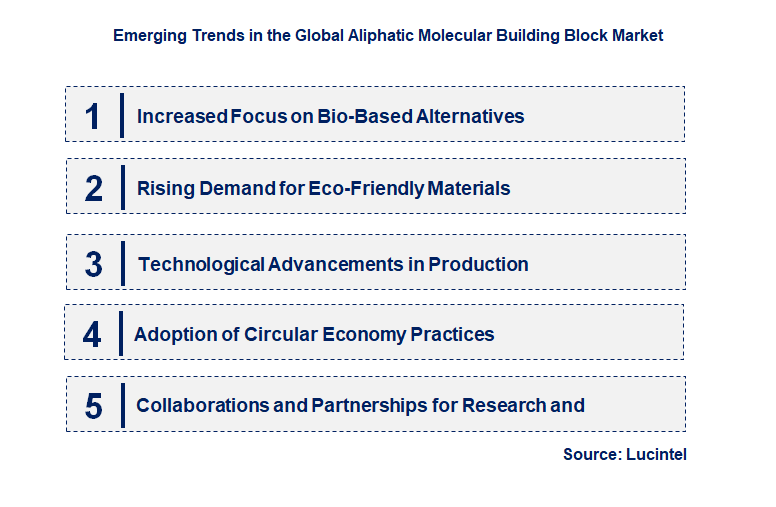 Emerging Trends in the Global Aliphatic Molecular Building Block Market

1 Increased Focus on Bio-Based Alternatives

2 Rising Demand for Eco-Friendly Materials

3 Technological Advancements in Production

4 Adoption of Circular Economy Practices

5 Collaborations and Partnerships for Research and

Source: Lucintel